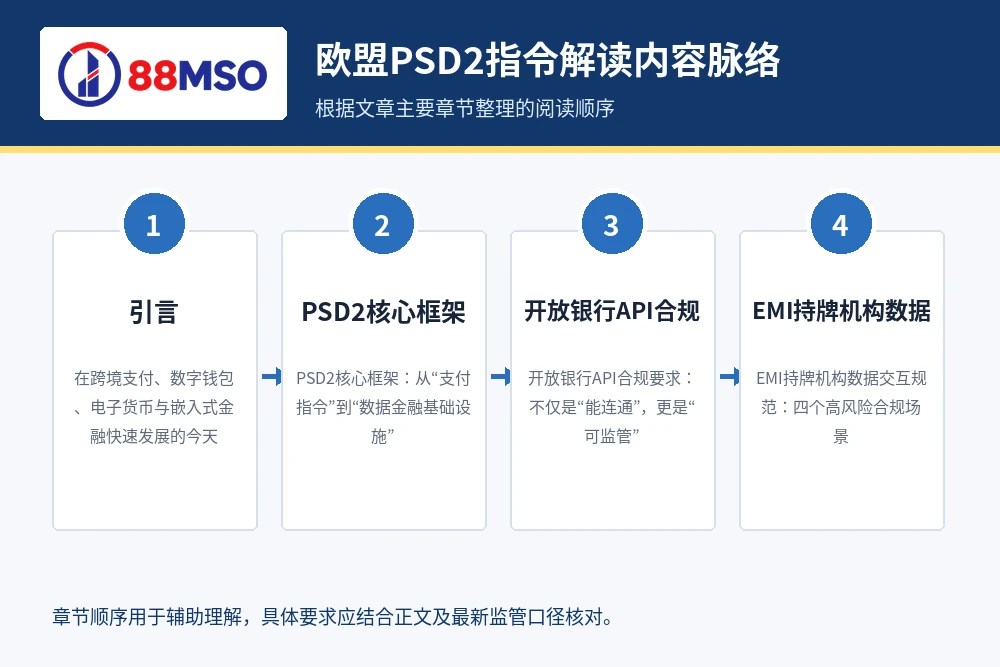 88MSO

欧盟PSD2指令解读内容脉络

根据文章主要章节整理的阅读顺序

1

引言

在跨境支付、数字钱包、电子货币与嵌入式金融快速发展的今天

2

PSD2核心框架

PSD2核心框架：从“支付指令”到“数据金融基础设施”

3

开放银行API合规

开放银行API合规要求：不仅是“能连通”，更是“可监管”

4

EMI持牌机构数据

EMI持牌机构数据交互规范：四个高风险合规场景

章节顺序用于辅助理解，具体要求应结合正文及最新监管口径核对。